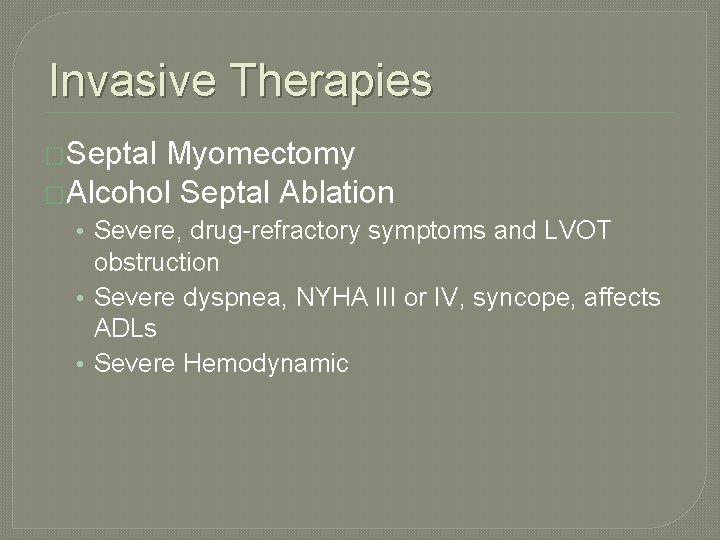 Invasive Therapies

Septal Myomectomy

Alcohol Septal Ablation

• Severe, drug-refractory symptoms and LVOT obstruction
• Severe dyspnea, NYHA III or IV, syncope, affects ADLs
• Severe Hemodynamic